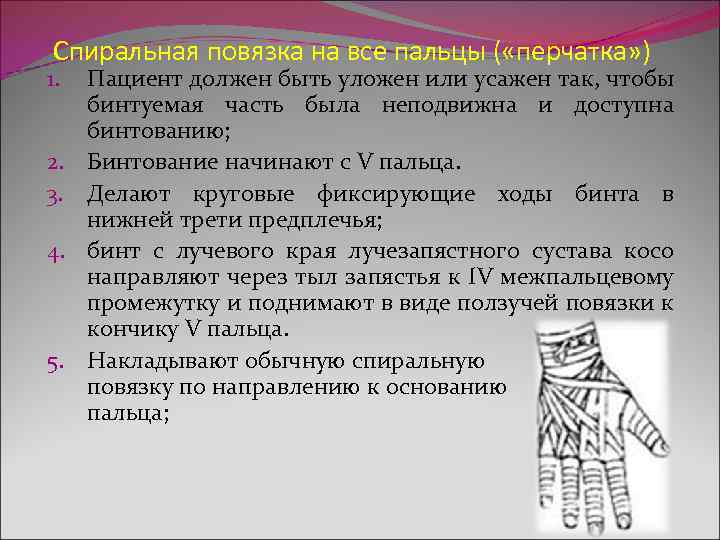 Спиральная повязка на все пальцы («перчатка»)

1. Пациент должен быть уложен или усажен так, чтобы бинтуемая часть была неподвижна и доступна бинтованию;
2. Бинтование начинают с V пальца.
3. Делают круговые фиксирующие ходы бинта в нижней трети предплечья;
4. бинт с лучевого края лучезапястного сустава косо направляют через тыл запястья к IV межпальцевому промежутку и поднимают в виде ползучей повязки к кончику V пальца.
5. Накладывают обычную спиральную повязку по направлению к основанию пальца;